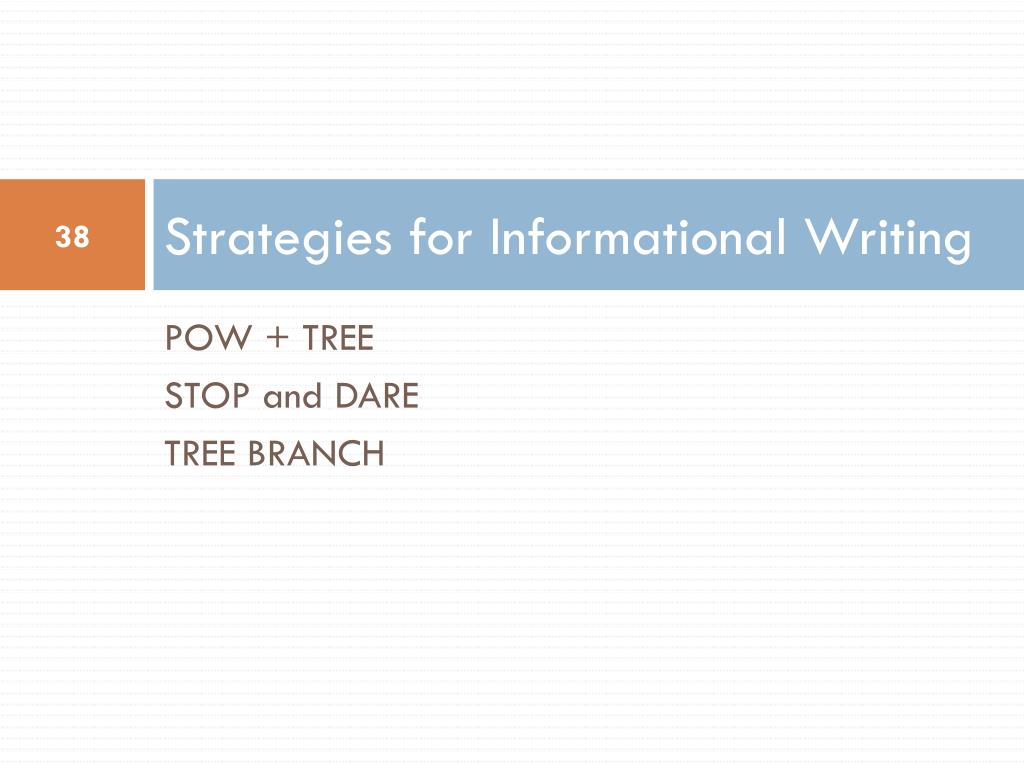 38

Strategies for Informational Writing

POW + TREE
STOP and DARE
TREE BRANCH